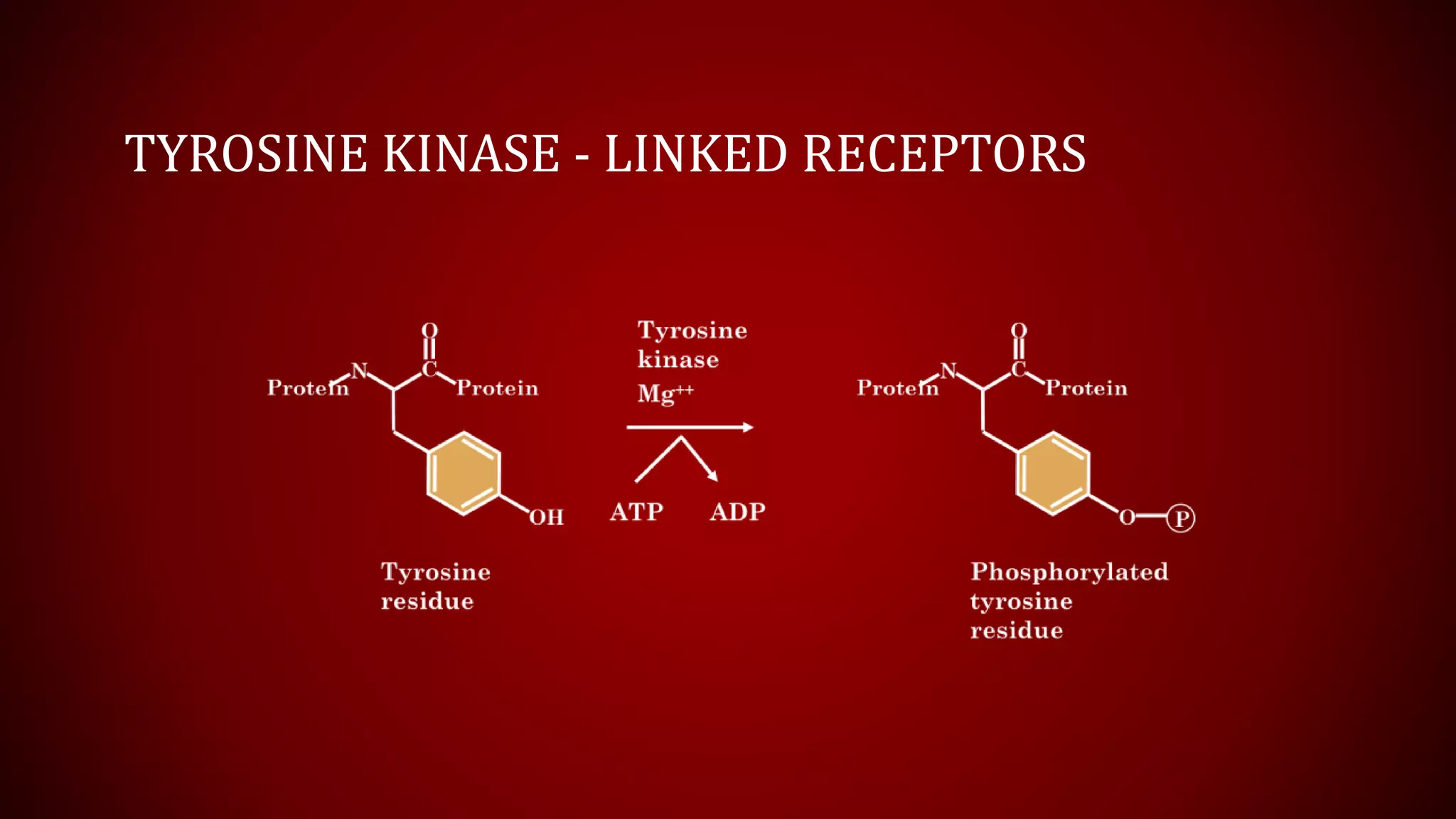 TYROSINE KINASE - LINKED RECEPTORS

O
Protein N C Protein
OH

Tyrosine residue

Tyrosine kinase
$Mg^{++}$

ATP ADP

O
Protein N C Protein
O P

Phosphorylated tyrosine residue